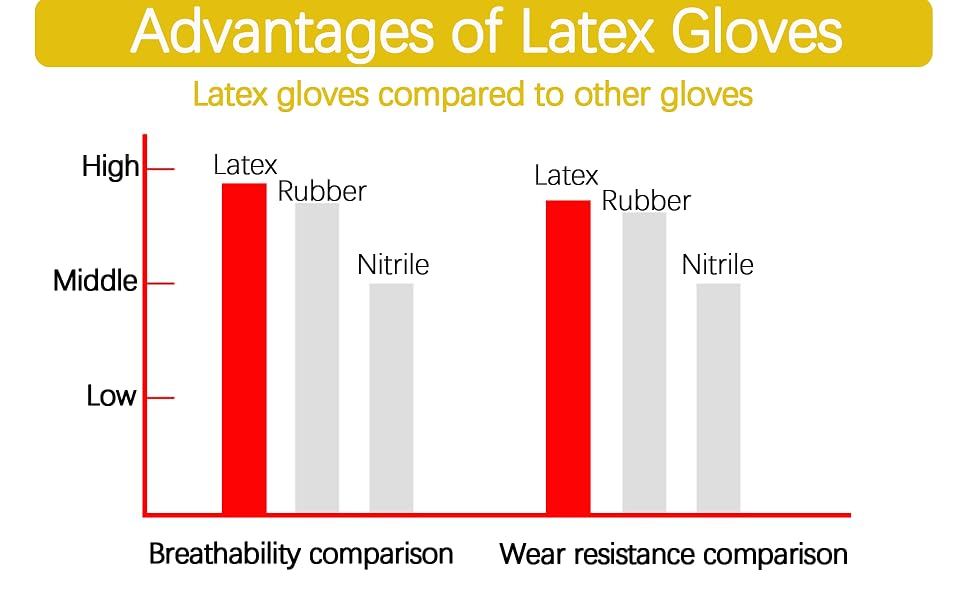 Advantages of Latex Gloves

Latex gloves compared to other gloves

High
Middle
Low

Latex
Rubber
Nitrile

Latex
Rubber
Nitrile

Breathability comparison

Wear resistance comparison